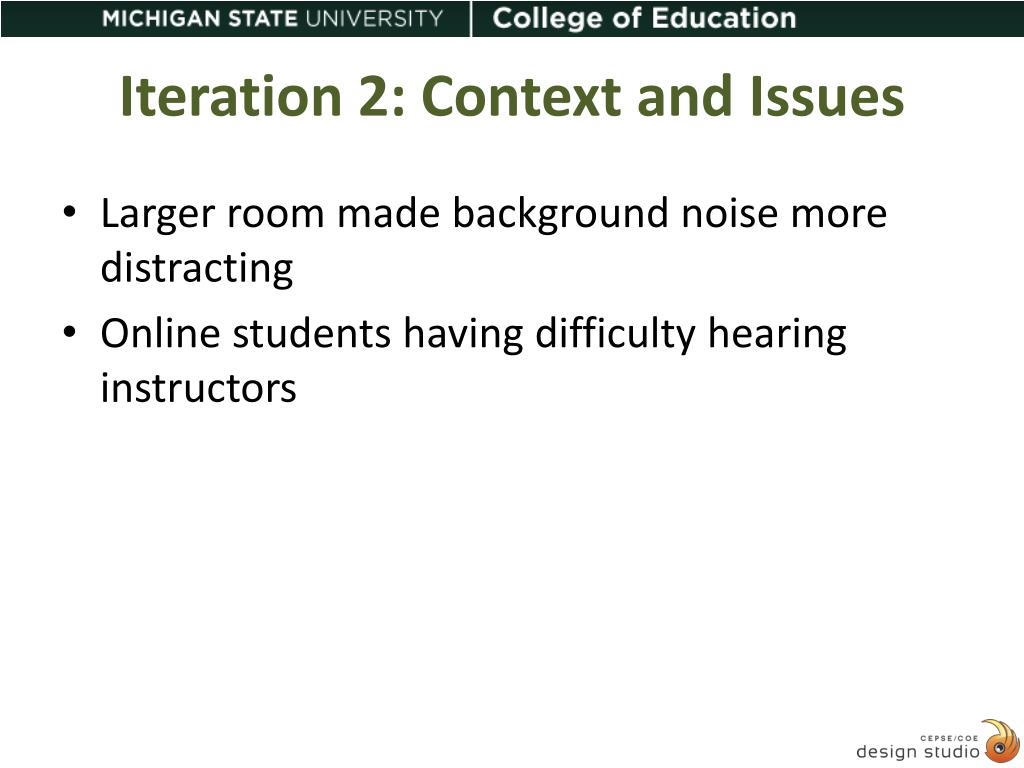 MICHIGAN STATE UNIVERSITY | College of Education

Iteration 2: Context and Issues

• Larger room made background noise more distracting
• Online students having difficulty hearing instructors

CEPSE/COE
design studio